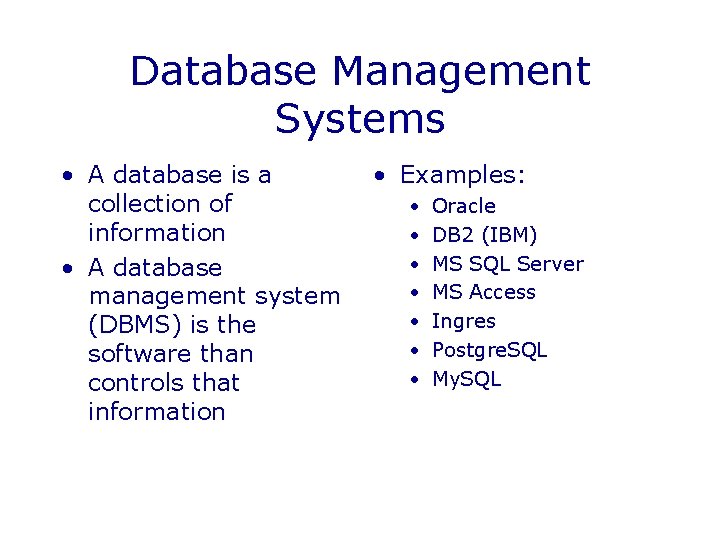 Database Management Systems

• A database is a collection of information
• A database management system (DBMS) is the software than controls that information

• Examples:
  • Oracle
  • DB2 (IBM)
  • MS SQL Server
  • MS Access
  • Ingres
  • PostgreSQL
  • MySQL